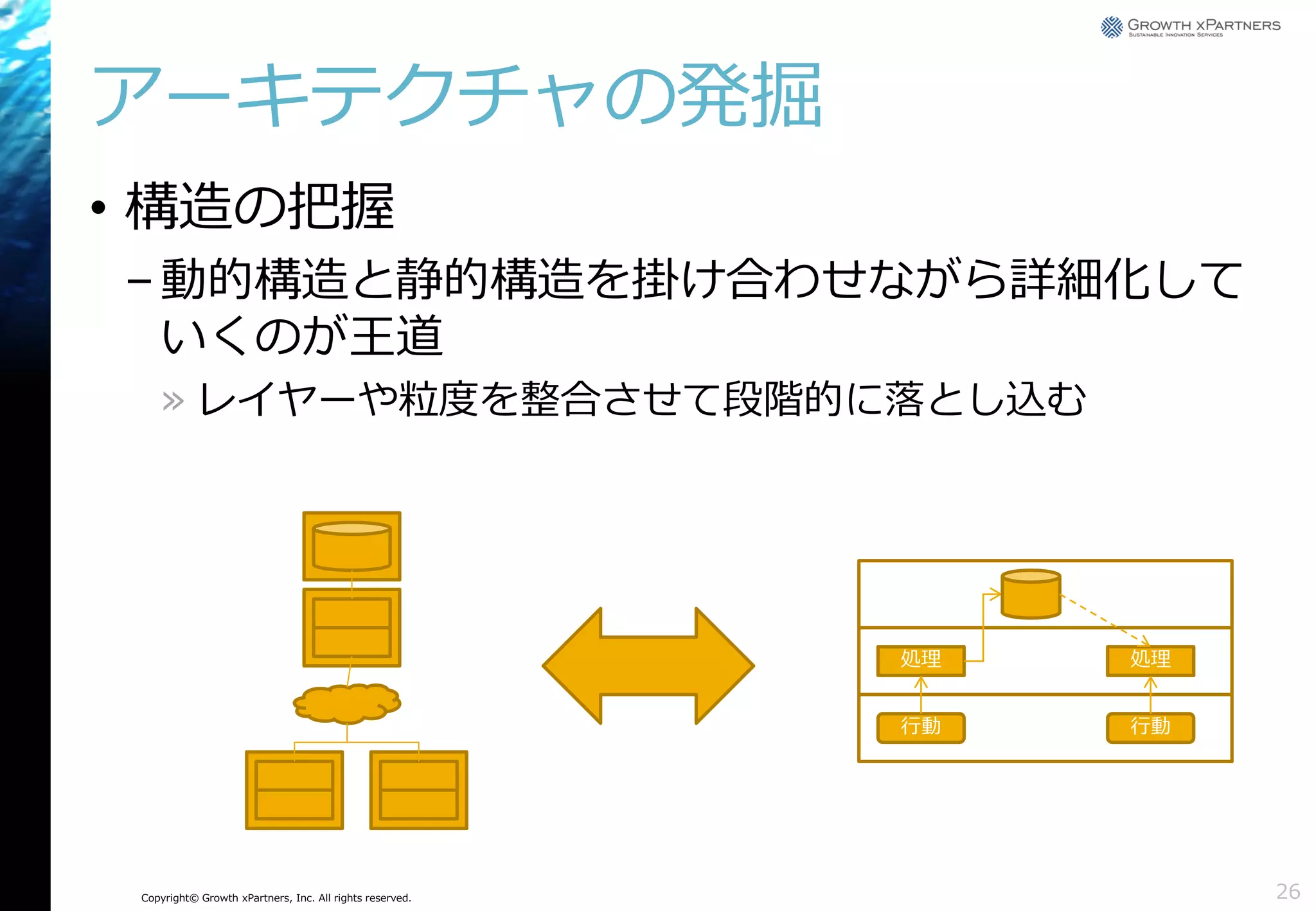 GROWTH XPARTNERS
SUSTAINABLE INNOVATION SERVICES

アーキテクチャの発掘

• 構造の把握
– 動的構造と静的構造を掛け合わせながら詳細化していくのが王道
» レイヤーや粒度を整合させて段階的に落とし込む

処理
処理
行動
行動

Copyright© Growth xPartners, Inc. All rights reserved.

26